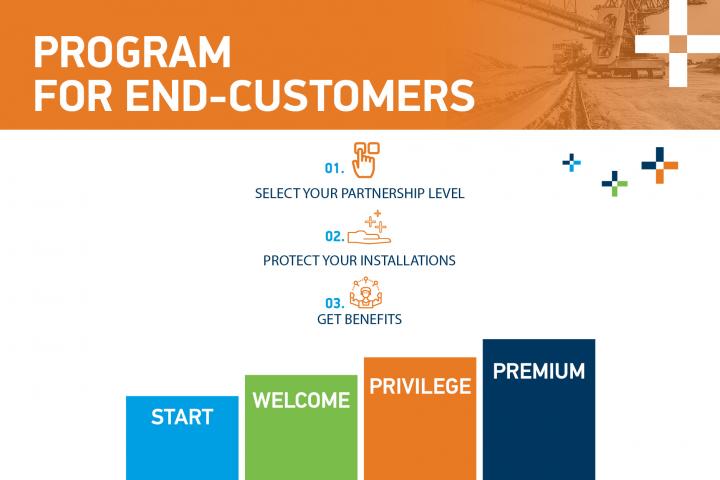 PROGRAM
FOR END-CUSTOMERS

01.
SELECT YOUR PARTNERSHIP LEVEL

02.
PROTECT YOUR INSTALLATIONS

03.
GET BENEFITS

START

WELCOME

PRIVILEGE

PREMIUM